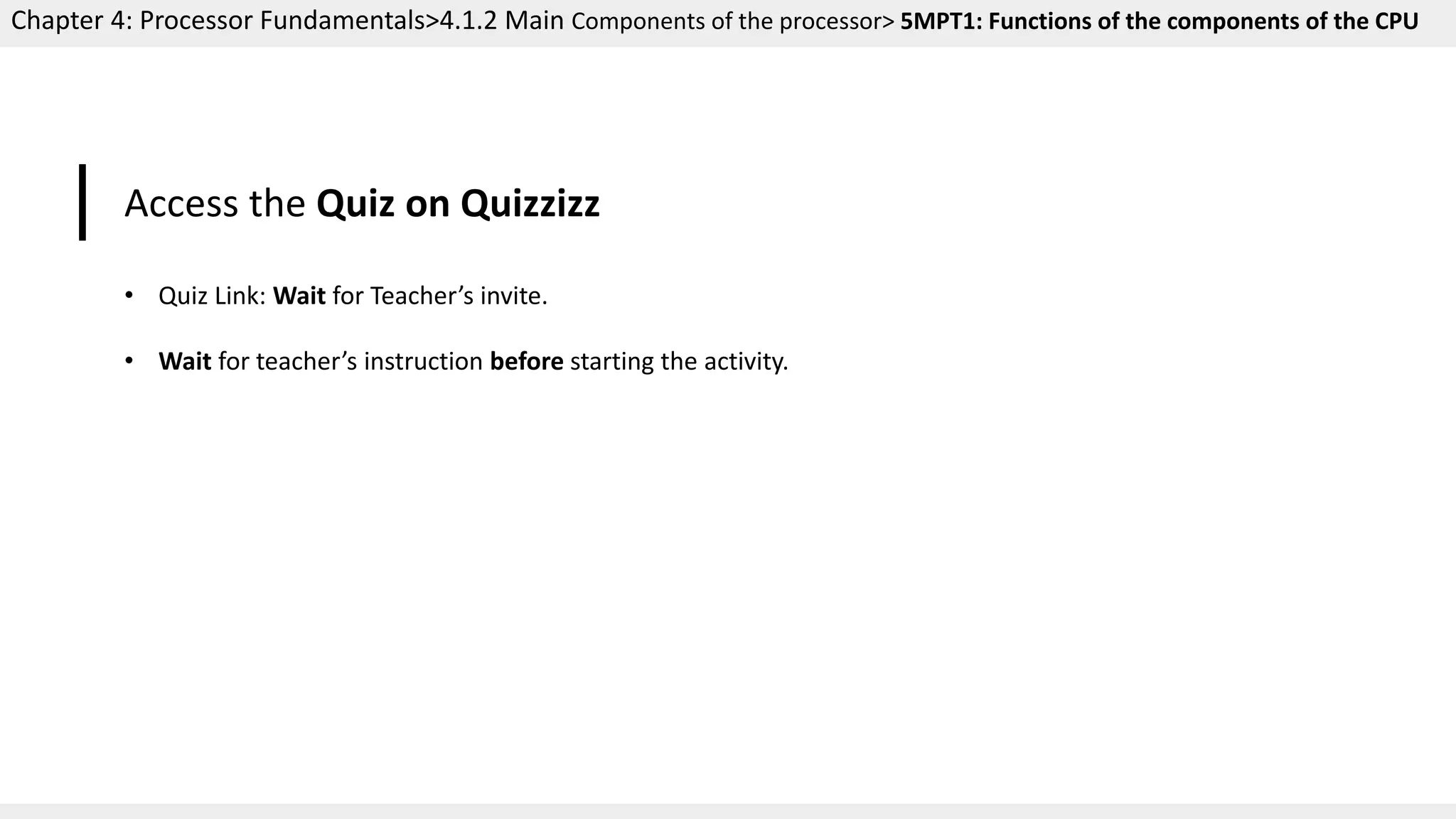 Chapter 4: Processor Fundamentals>4.1.2 Main Components of the processor> 5MPT1: Functions of the components of the CPU

Access the Quiz on Quizzizz

• Quiz Link: Wait for Teacher’s invite.

• Wait for teacher’s instruction before starting the activity.